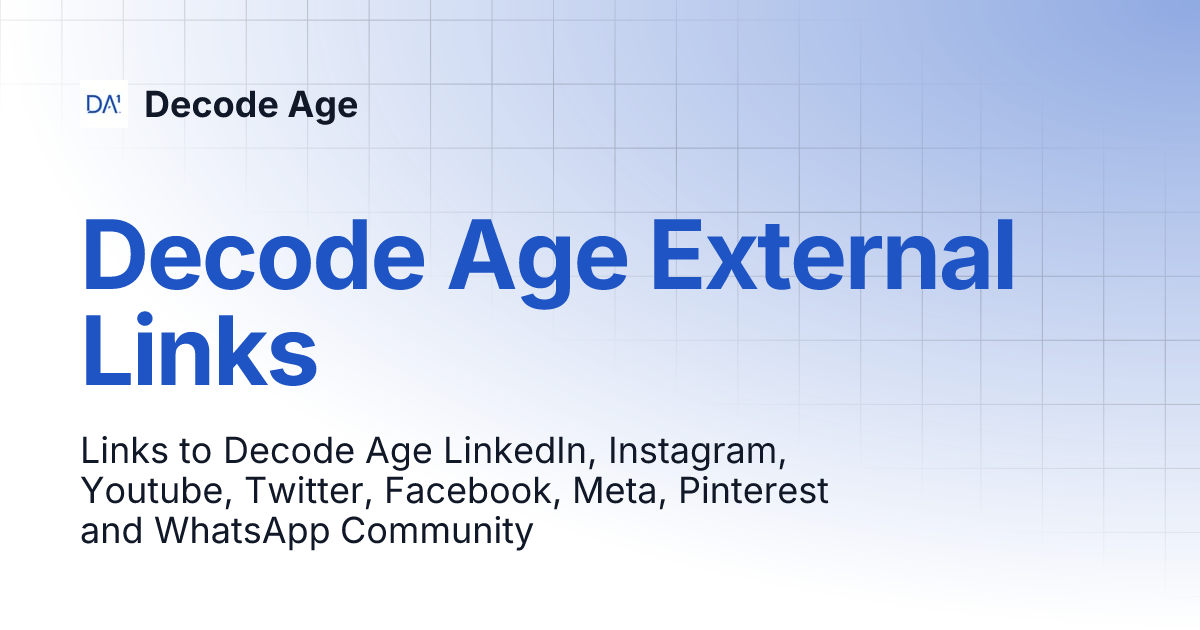 DA' Decode Age

Decode Age External Links

Links to Decode Age LinkedIn, Instagram, Youtube, Twitter, Facebook, Meta, Pinterest and WhatsApp Community